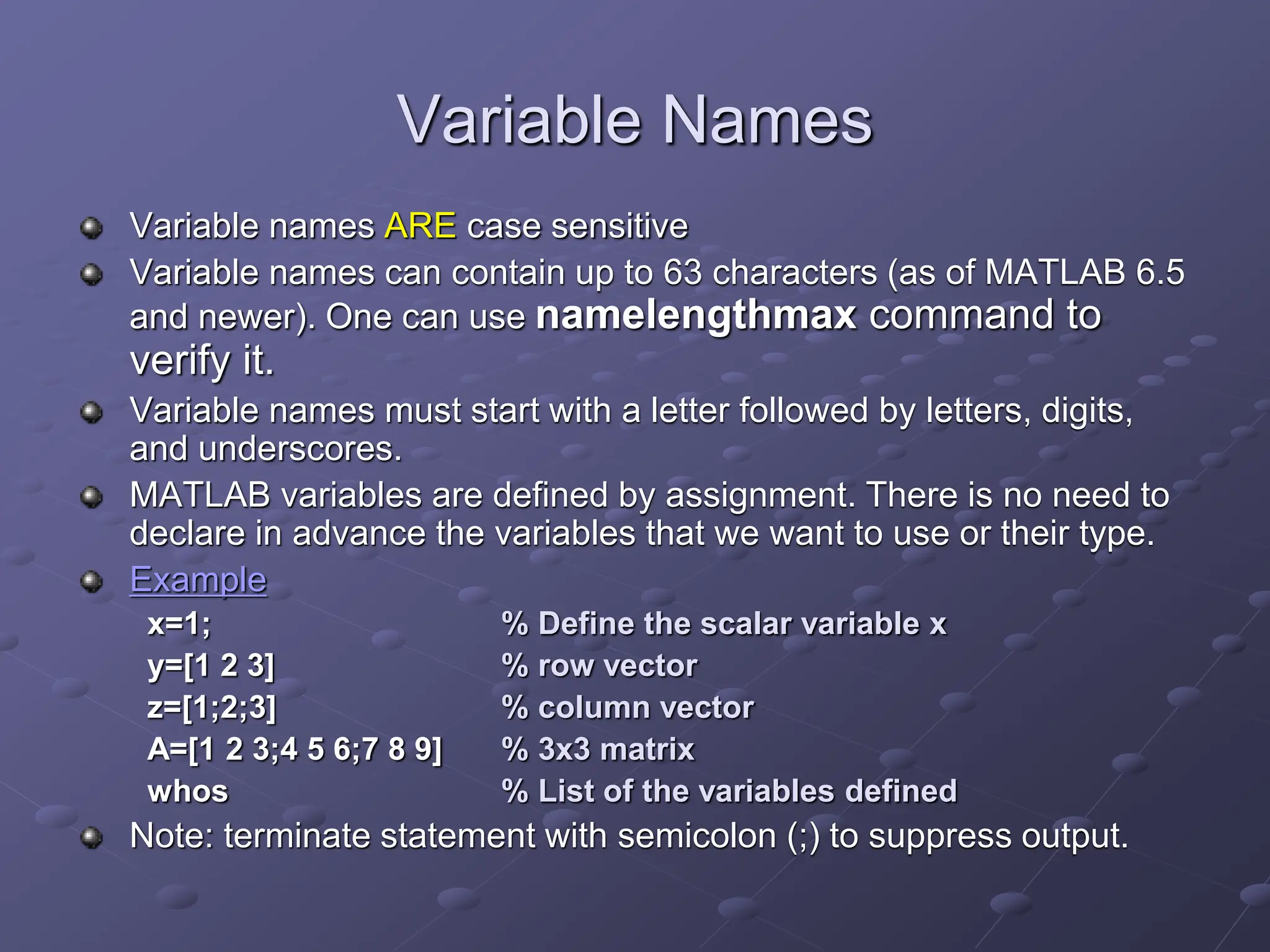 Variable Names

Variable names ARE case sensitive

Variable names can contain up to 63 characters (as of MATLAB 6.5 and newer). One can use namelengthmax command to verify it.

Variable names must start with a letter followed by letters, digits, and underscores.

MATLAB variables are defined by assignment. There is no need to declare in advance the variables that we want to use or their type.

Example

x=1; % Define the scalar variable x
y=[1 2 3] % row vector
z=[1;2;3] % column vector
A=[1 2 3;4 5 6;7 8 9] % 3x3 matrix
whos % List of the variables defined

Note: terminate statement with semicolon (;) to suppress output.